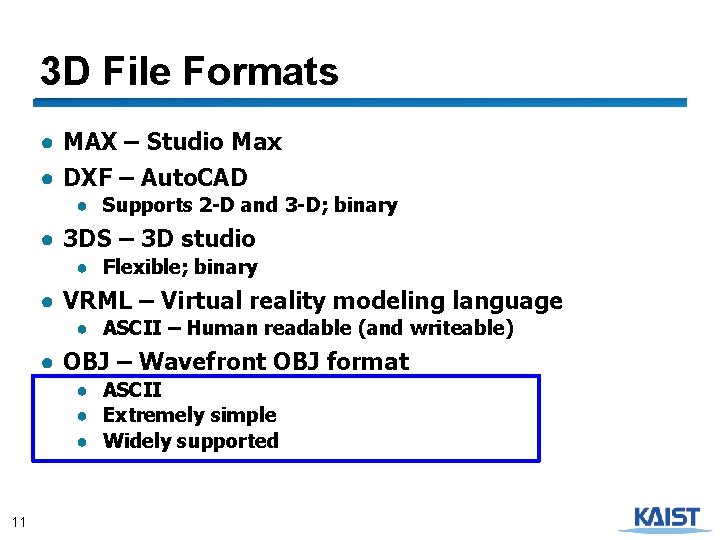 3D File Formats

- MAX – Studio Max
- DXF – AutoCAD
  - Supports 2-D and 3-D; binary
- 3DS – 3D studio
  - Flexible; binary
- VRML – Virtual reality modeling language
  - ASCII – Human readable (and writeable)
- OBJ – Wavefront OBJ format
  - ASCII
  - Extremely simple
  - Widely supported

11

KAIST